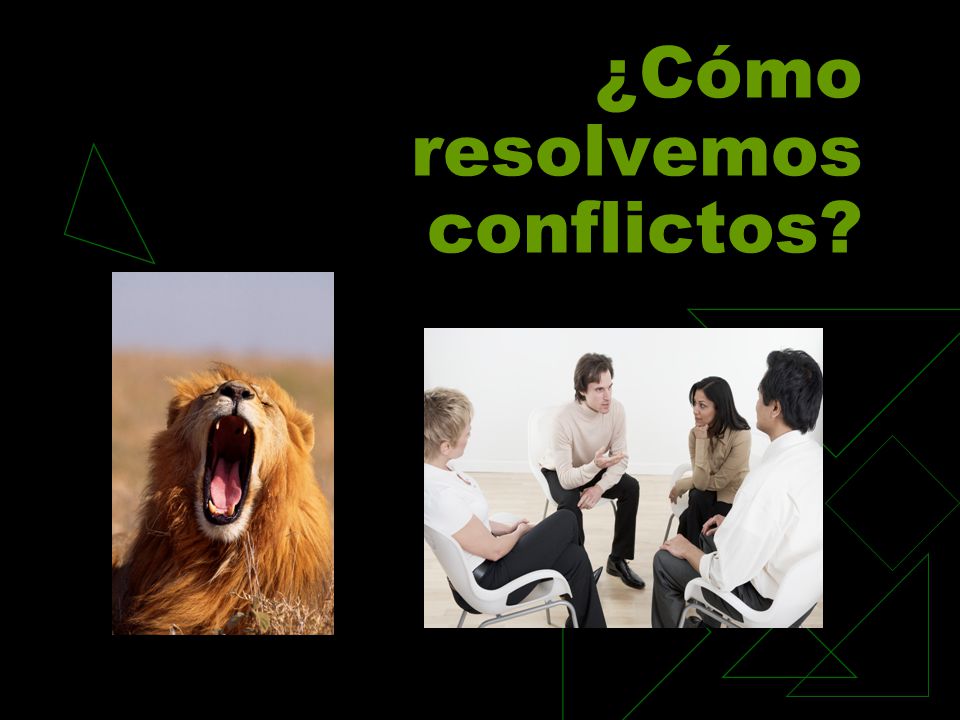 ¿Cómo resolvemos conflictos?